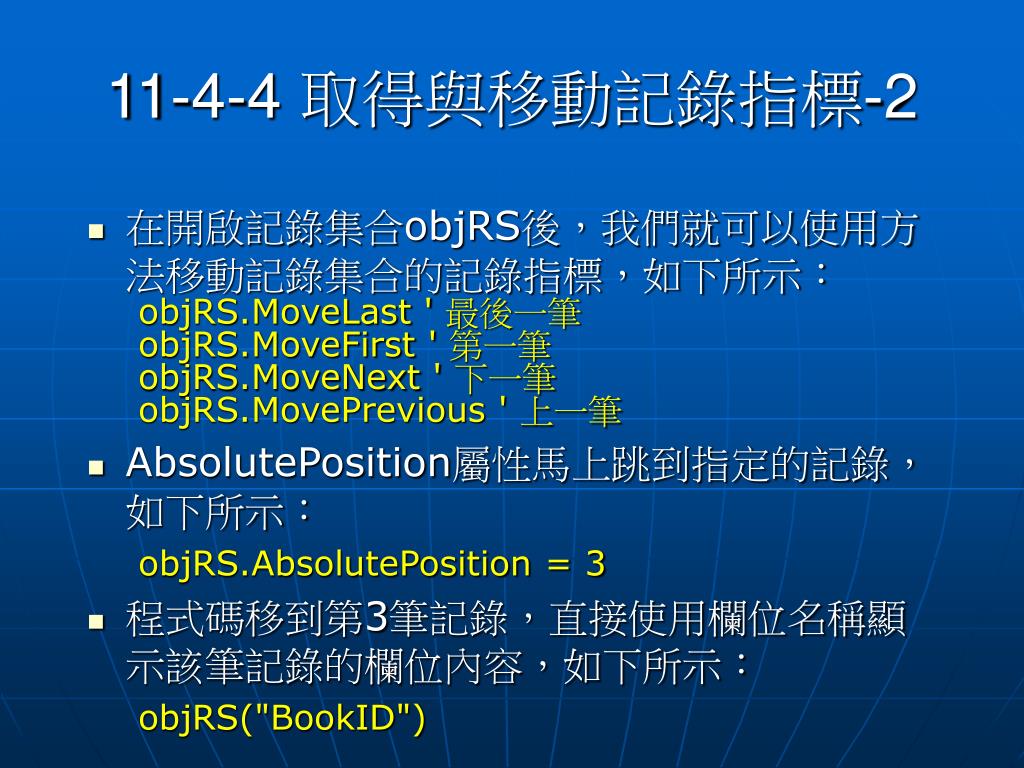 11-4-4 取得與移動記錄指標-2

在開啟記錄集合objRS後，我們就可以使用方法移動記錄集合的記錄指標，如下所示：
objRS.MoveLast ' 最後一筆
objRS.MoveFirst ' 第一筆
objRS.MoveNext ' 下一筆
objRS.MovePrevious ' 上一筆

AbsolutePosition屬性馬上跳到指定的記錄，如下所示：
objRS.AbsolutePosition = 3

程式碼移到第3筆記錄，直接使用欄位名稱顯示該筆記錄的欄位內容，如下所示：
objRS("BookID")